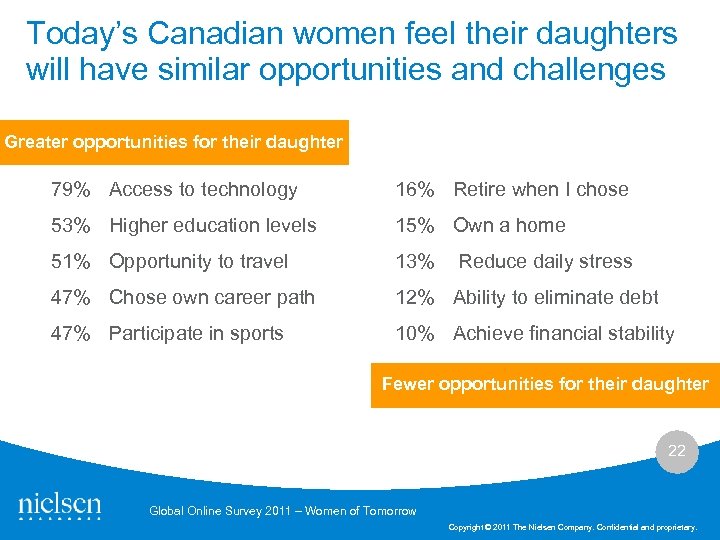 Today's Canadian women feel their daughters will have similar opportunities and challenges

Greater opportunities for their daughter

79% Access to technology
53% Higher education levels
51% Opportunity to travel
47% Chose own career path
47% Participate in sports

16% Retire when I chose
15% Own a home
13% Reduce daily stress
12% Ability to eliminate debt
10% Achieve financial stability

Fewer opportunities for their daughter

22

nielsen

Global Online Survey 2011 – Women of Tomorrow

Copyright © 2011 The Nielsen Company. Confidential and proprietary.